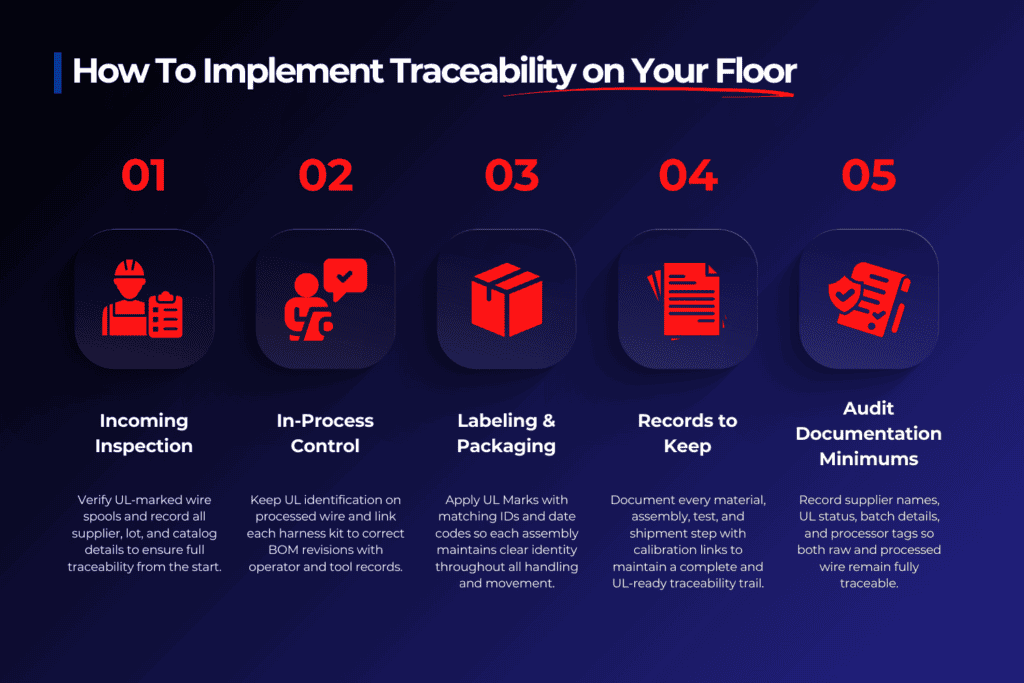 How To Implement Traceability on Your Floor

01

Incoming Inspection

Verify UL-marked wire spools and record all supplier, lot, and catalog details to ensure full traceability from the start.

02

In-Process Control

Keep UL identification on processed wire and link each harness kit to correct BOM revisions with operator and tool records.

03

Labeling & Packaging

Apply UL Marks with matching IDs and date codes so each assembly maintains clear identity throughout all handling and movement.

04

Records to Keep

Document every material, assembly, test, and shipment step with calibration links to maintain a complete and UL-ready traceability trail.

05

Audit Documentation Minimums

Record supplier names, UL status, batch details, and processor tags so both raw and processed wire remain fully traceable.